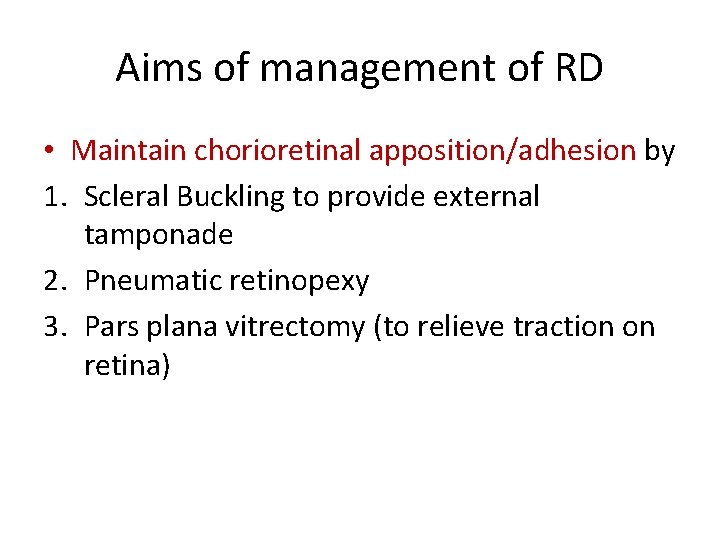 Aims of management of RD

• Maintain chorioretinal apposition/adhesion by

1. Scleral Buckling to provide external tamponade
2. Pneumatic retinopexy
3. Pars plana vitrectomy (to relieve traction on retina)